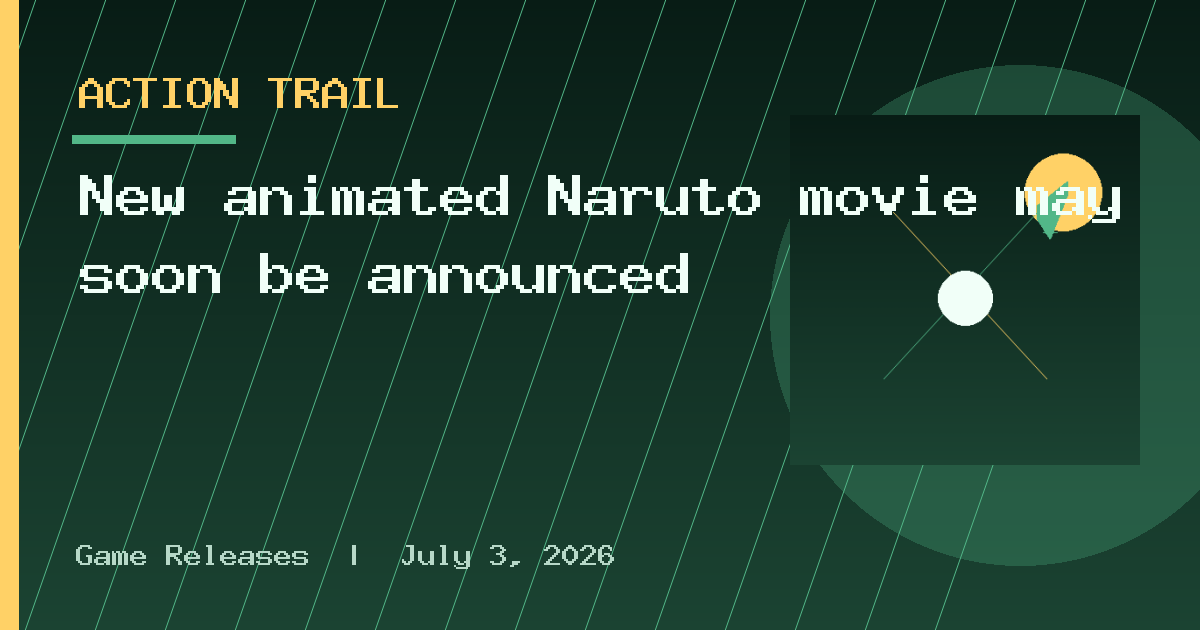 ACTION TRAIL

New animated Naruto movie may soon be announced

Game Releases | July 3, 2026